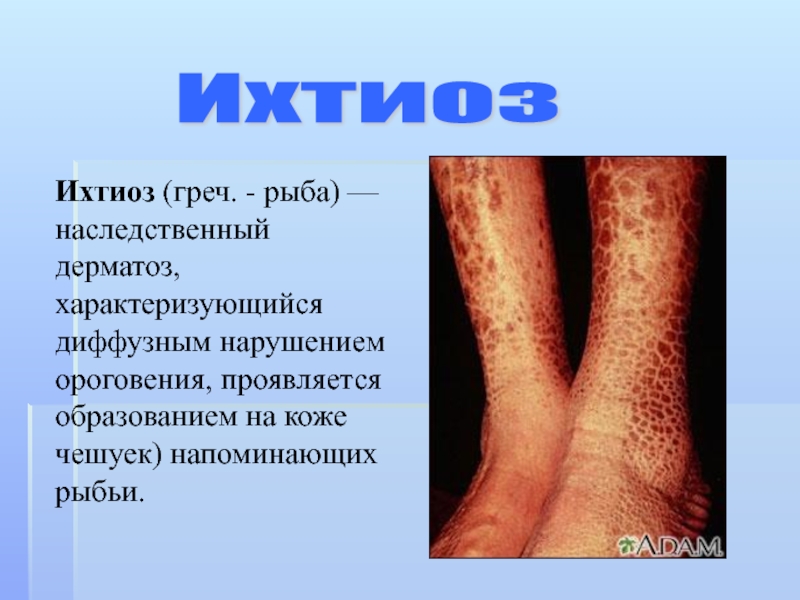 Ихтиоз

Ихтиоз (греч. - рыба) — наследственный дерматоз, характеризующийся диффузным нарушением ороговения, проявляется образованием на коже чешуек) напоминающих рыбьи.

A.D.A.M.